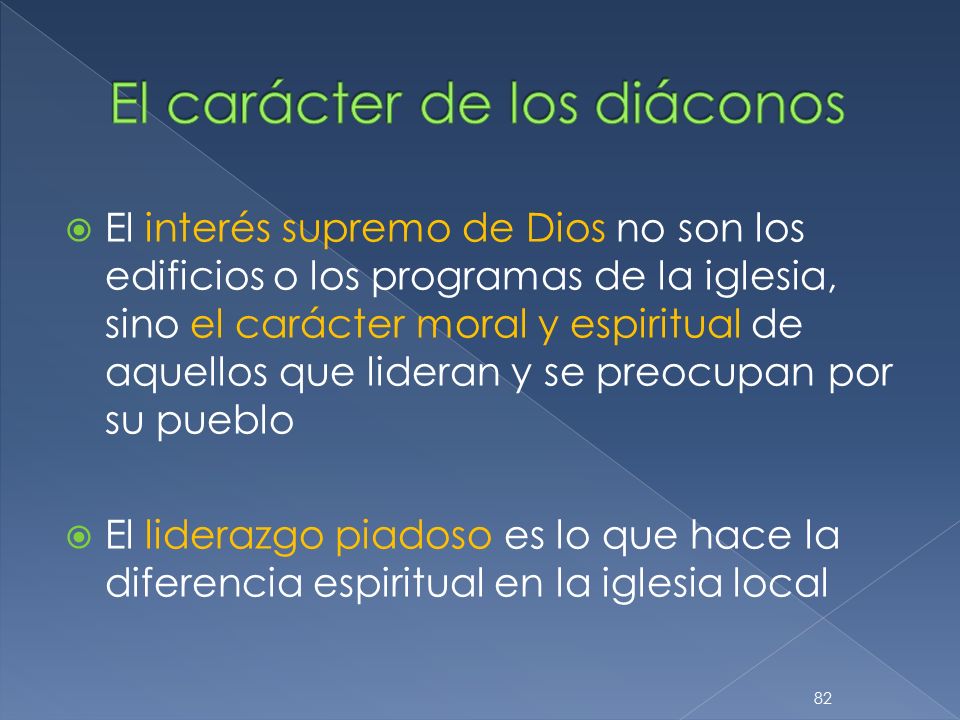 El carácter de los diáconos

El interés supremo de Dios no son los edificios o los programas de la iglesia, sino el carácter moral y espiritual de aquellos que lideran y se preocupan por su pueblo

El liderazgo piadoso es lo que hace la diferencia espiritual en la iglesia local

82